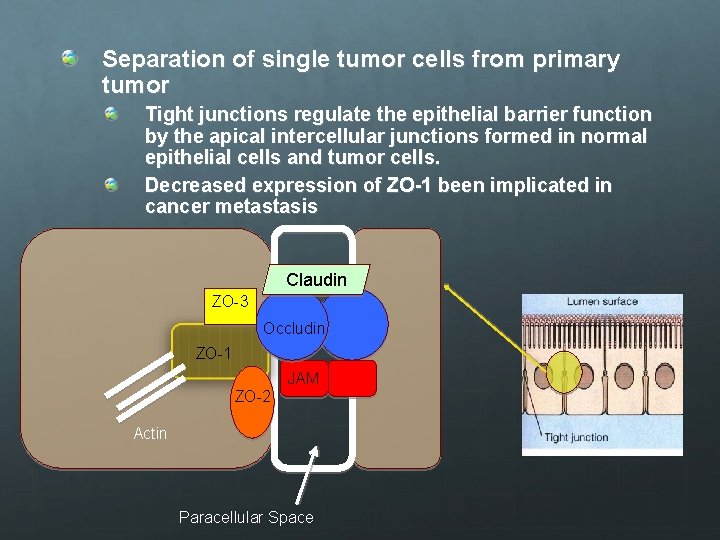 Separation of single tumor cells from primary tumor

Tight junctions regulate the epithelial barrier function by the apical intercellular junctions formed in normal epithelial cells and tumor cells.

Decreased expression of ZO-1 been implicated in cancer metastasis

Claudin

ZO-3

Occludin

ZO-1

JAM

ZO-2

Actin

Paracellular Space

Lumen surface

Tight junction